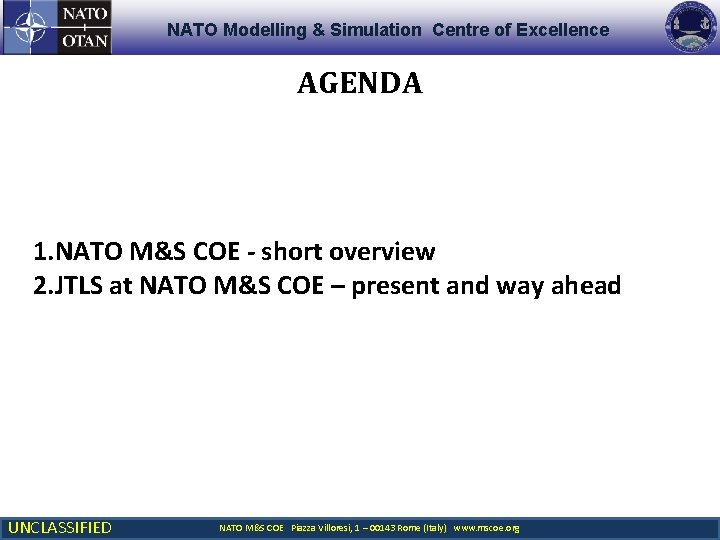 NATO
OTAN

NATO Modelling & Simulation Centre of Excellence

AGENDA

1.NATO M&S COE - short overview
2.JTLS at NATO M&S COE – present and way ahead

UNCLASSIFIED

NATO M&S COE Piazza Villoresi, 1 – 00143 Rome (Italy) www.mscoe.org